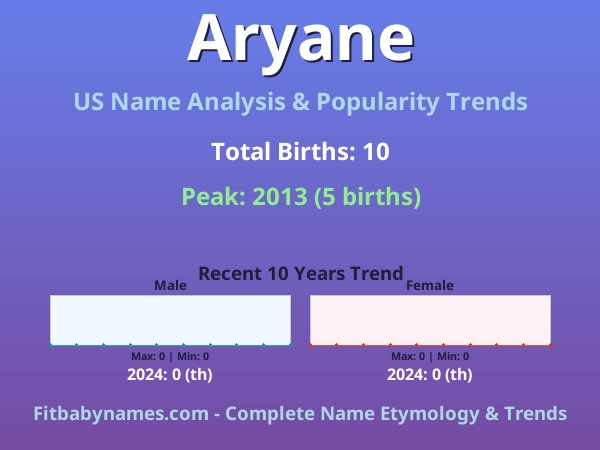 Aryane

US Name Analysis & Popularity Trends

Total Births: 10

Peak: 2013 (5 births)

Recent 10 Years Trend

Male

Max: 0 | Min: 0

2024: 0 (th)

Female

Max: 0 | Min: 0

2024: 0 (th)

Fitbabynames.com - Complete Name Etymology & Trends